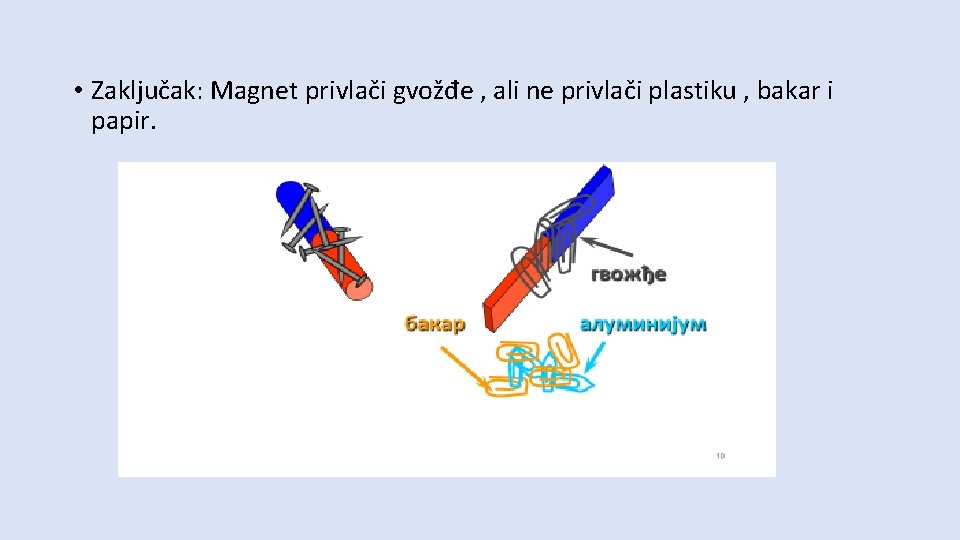 • Zaključak: Magnet privlači gvožđe , ali ne privlači plastiku , bakar i papir.

гвожђе

бакар

алуминијум

19